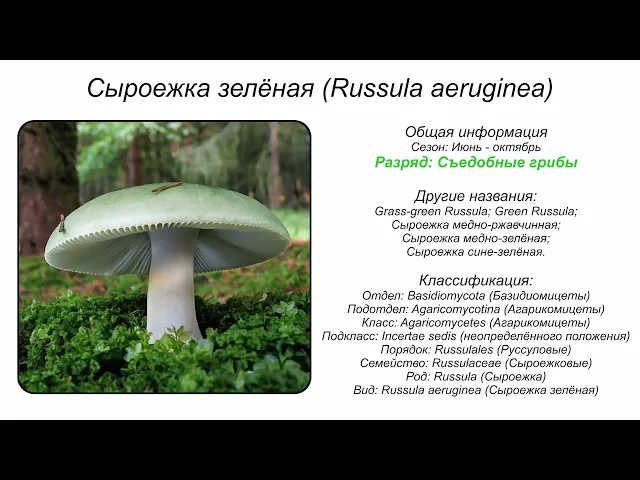 Сыроежка зелёная (Russula aeruginea)

Общая информация
Сезон: Июнь - октябрь
Разряд: Съедобные грибы

Другие названия:
Grass-green Russula; Green Russula;
Сыроежка медно-ржавчинная;
Сыроежка медно-зелёная;
Сыроежка сине-зелёная.

Классификация:
Отдел: Basidiomycota (Базидиомицеты)
Подотдел: Agaricomycotina (Агарикомицеты)
Класс: Agaricomycetes (Агарикомицеты)
Подкласс: Incertae sedis (неопределённого положения)
Порядок: Russulales (Руссуловые)
Семейство: Russulaceae (Сыроежковые)
Род: Russula (Сыроежка)
Вид: Russula aeruginea (Сыроежка зелёная)